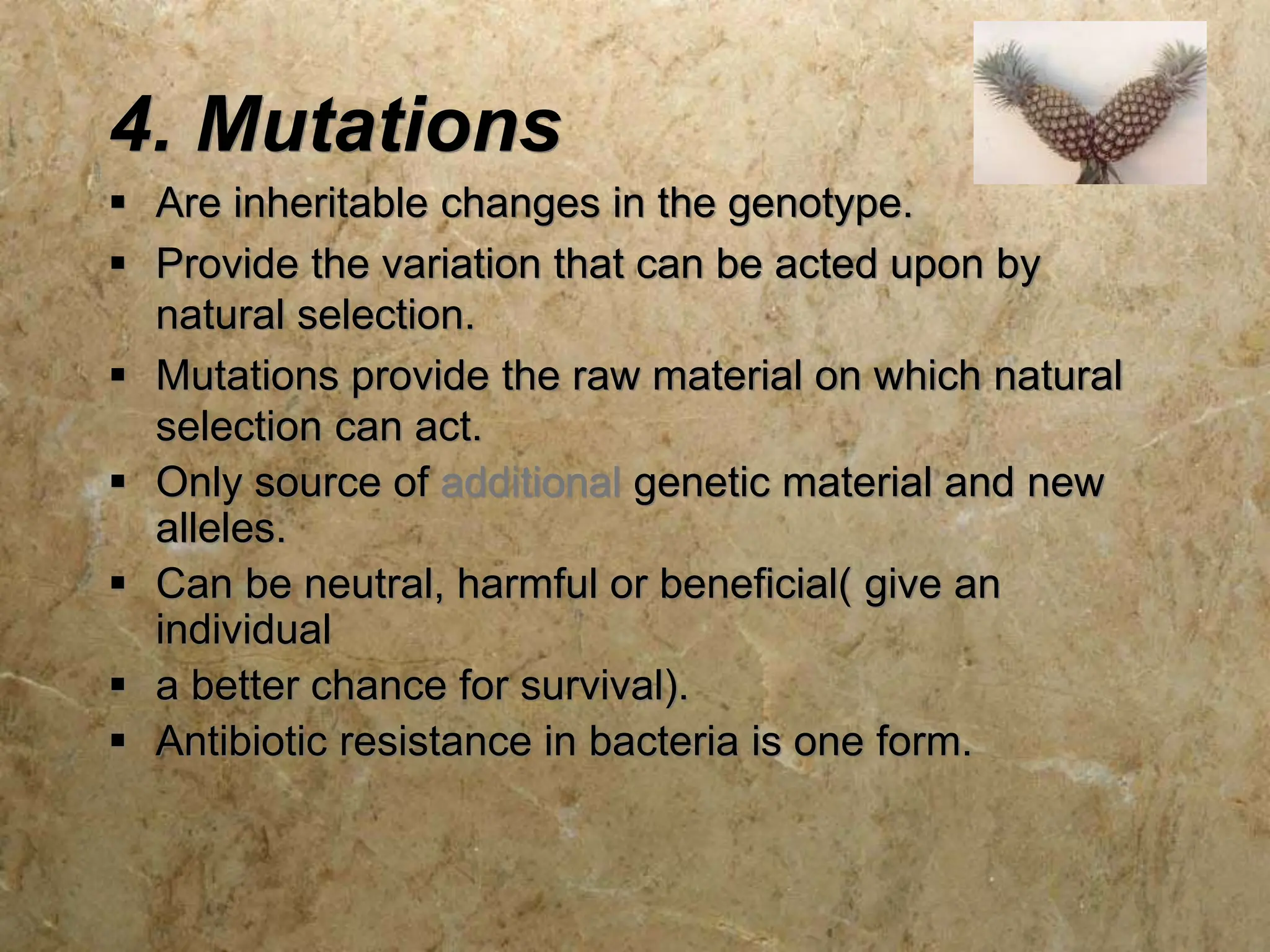 4. Mutations

▪ Are inheritable changes in the genotype.
▪ Provide the variation that can be acted upon by natural selection.
▪ Mutations provide the raw material on which natural selection can act.
▪ Only source of additional genetic material and new alleles.
▪ Can be neutral, harmful or beneficial( give an individual
▪ a better chance for survival).
▪ Antibiotic resistance in bacteria is one form.